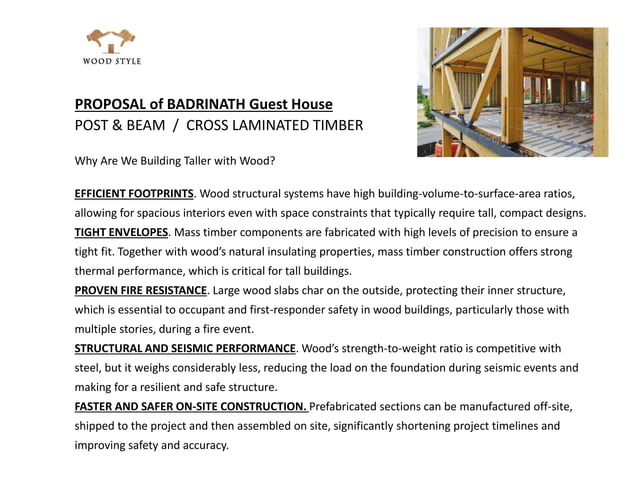 WOOD STYLE

PROPOSAL of BADRINATH Guest House
POST & BEAM / CROSS LAMINATED TIMBER

Why Are We Building Taller with Wood?

EFFICIENT FOOTPRINTS. Wood structural systems have high building-volume-to-surface-area ratios, allowing for spacious interiors even with space constraints that typically require tall, compact designs.
TIGHT ENVELOPES. Mass timber components are fabricated with high levels of precision to ensure a tight fit. Together with wood's natural insulating properties, mass timber construction offers strong thermal performance, which is critical for tall buildings.
PROVEN FIRE RESISTANCE. Large wood slabs char on the outside, protecting their inner structure, which is essential to occupant and first-responder safety in wood buildings, particularly those with multiple stories, during a fire event.
STRUCTURAL AND SEISMIC PERFORMANCE. Wood's strength-to-weight ratio is competitive with steel, but it weighs considerably less, reducing the load on the foundation during seismic events and making for a resilient and safe structure.
FASTER AND SAFER ON-SITE CONSTRUCTION. Prefabricated sections can be manufactured off-site, shipped to the project and then assembled on site, significantly shortening project timelines and improving safety and accuracy.